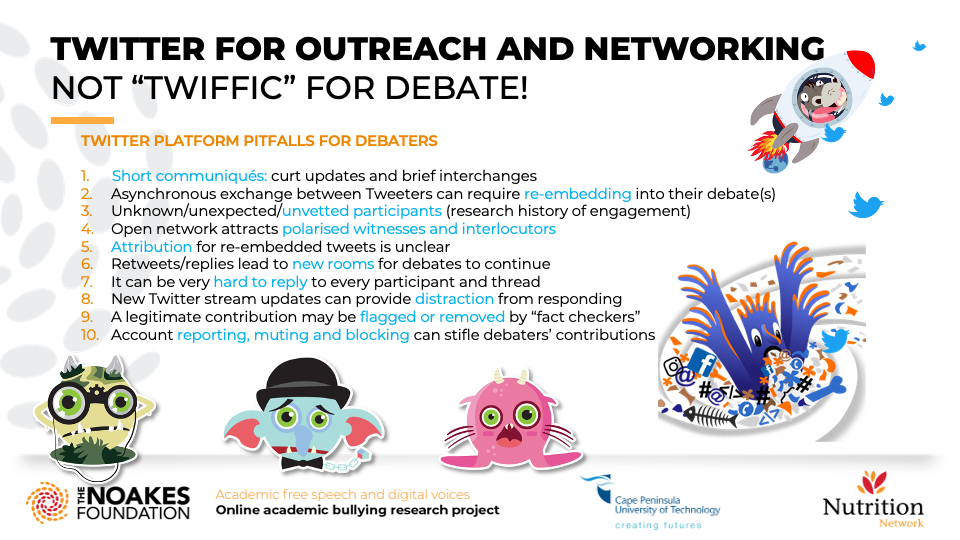 TWITTER FOR OUTREACH AND NETWORKING
NOT “TWIFFIC” FOR DEBATE!

TWITTER PLATFORM PITFALLS FOR DEBATERS

1. Short communiqués: curt updates and brief interchanges
2. Asynchronous exchange between Tweeters can require re-embedding into their debate(s)
3. Unknown/unexpected/unvetted participants (research history of engagement)
4. Open network attracts polarised witnesses and interlocutors
5. Attribution for re-embedded tweets is unclear
6. Retweets/replies lead to new rooms for debates to continue
7. It can be very hard to reply to every participant and thread
8. New Twitter stream updates can provide distraction from responding
9. A legitimate contribution may be flagged or removed by “fact checkers”
10. Account reporting, muting and blocking can stifle debaters’ contributions

THE NOAKES FOUNDATION

Academic free speech and digital voices
Online academic bullying research project

Cape Peninsula University of Technology
creating futures

Nutrition Network